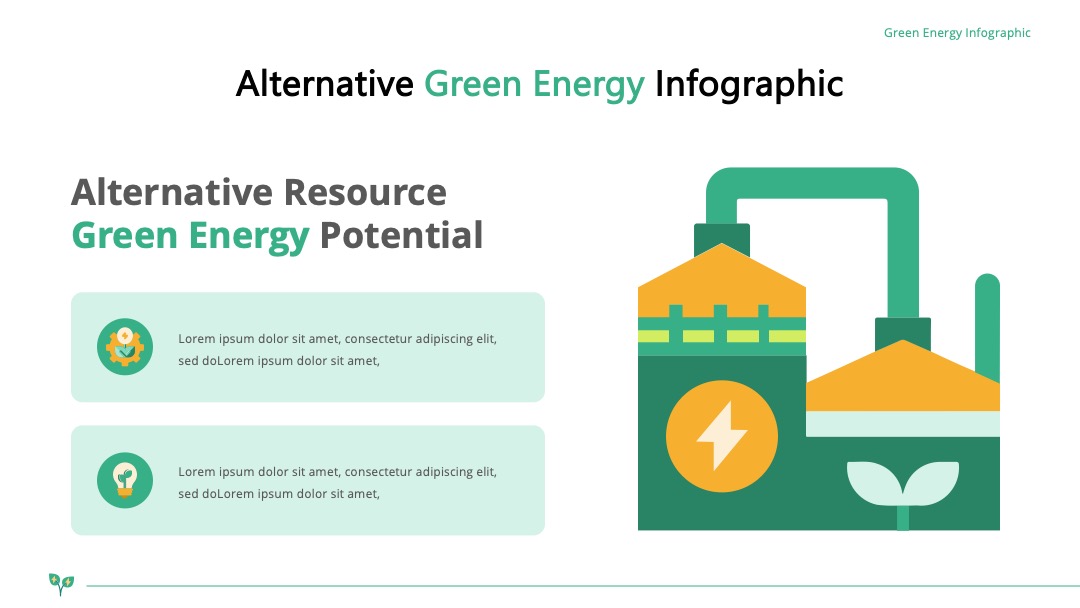 Green Energy Infographic

Alternative Green Energy Infographic

Alternative Resource
Green Energy Potential

Lorem ipsum dolor sit amet, consectetur adipiscing elit, sed doLorem ipsum dolor sit amet,

Lorem ipsum dolor sit amet, consectetur adipiscing elit, sed doLorem ipsum dolor sit amet,